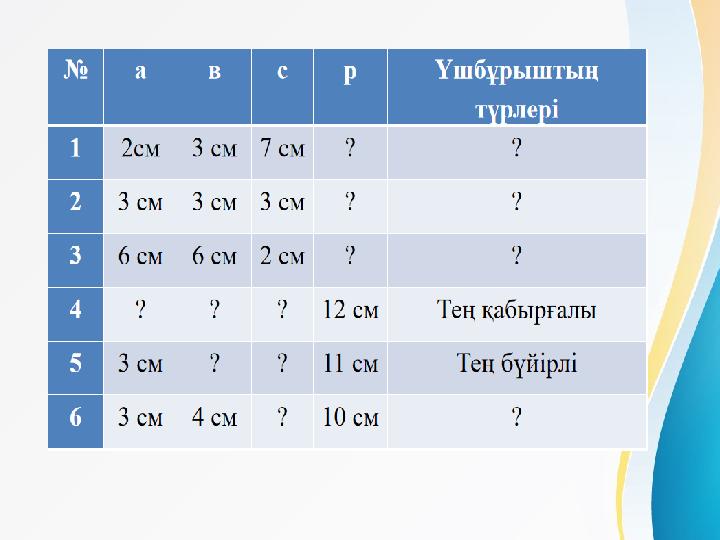 | № | а | в | с | р | Үшбұрыштың түрлері |
|---|---|---|---|---|---|
| 1 | 2см | 3 см | 7 см | ? | ? |
| 2 | 3 см | 3 см | 3 см | ? | ? |
| 3 | 6 см | 6 см | 2 см | ? | ? |
| 4 | ? | ? | ? | 12 см | Тең қабырғалы |
| 5 | 3 см | ? | ? | 11 см | Тең бүйірлі |
| 6 | 3 см | 4 см | ? | 10 см | ? |